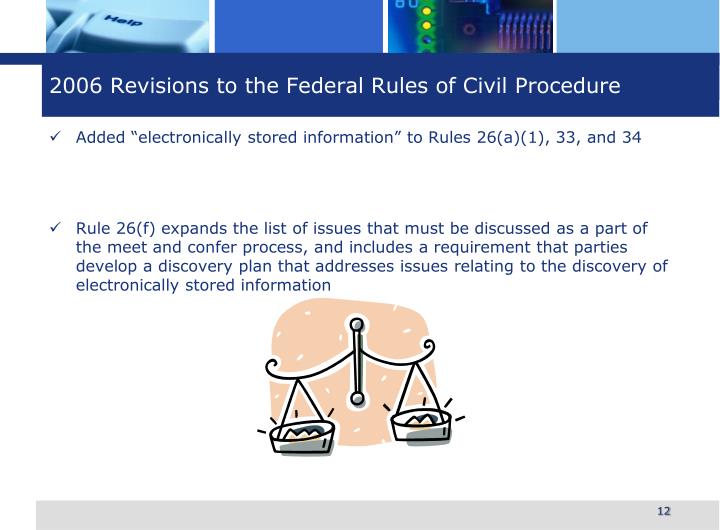 Help

2006 Revisions to the Federal Rules of Civil Procedure

✓ Added "electronically stored information" to Rules 26(a)(1), 33, and 34

✓ Rule 26(f) expands the list of issues that must be discussed as a part of the meet and confer process, and includes a requirement that parties develop a discovery plan that addresses issues relating to the discovery of electronically stored information

12